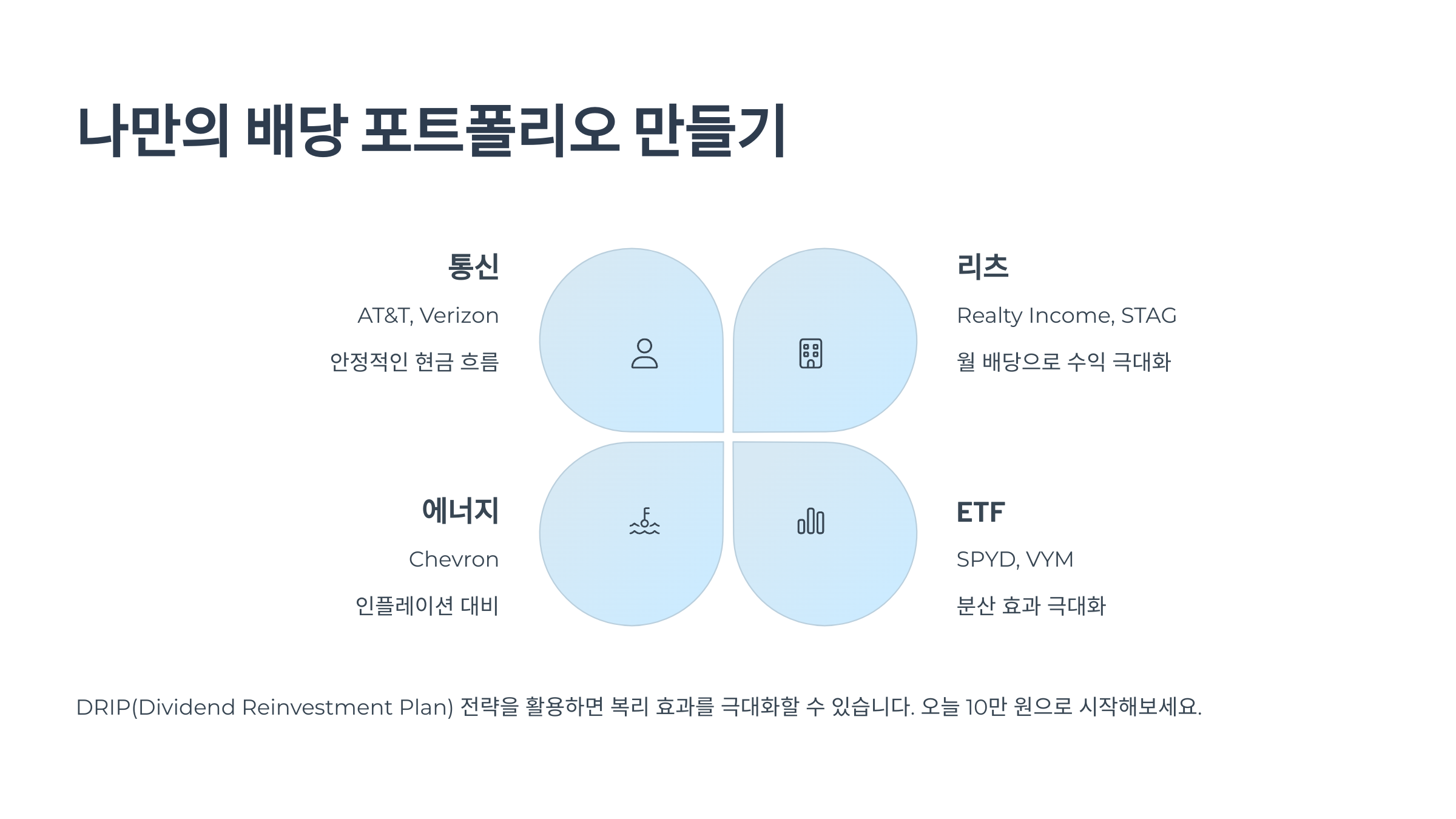 나만의 배당 포트폴리오 만들기

통신

AT&T, Verizon

안정적인 현금 흐름

리츠

Realty Income, STAG

월 배당으로 수익 극대화

에너지

Chevron

인플레이션 대비

ETF

SPYD, VYM

분산 효과 극대화

DRIP(Dividend Reinvestment Plan) 전략을 활용하면 복리 효과를 극대화할 수 있습니다. 오늘 10만 원으로 시작해보세요.